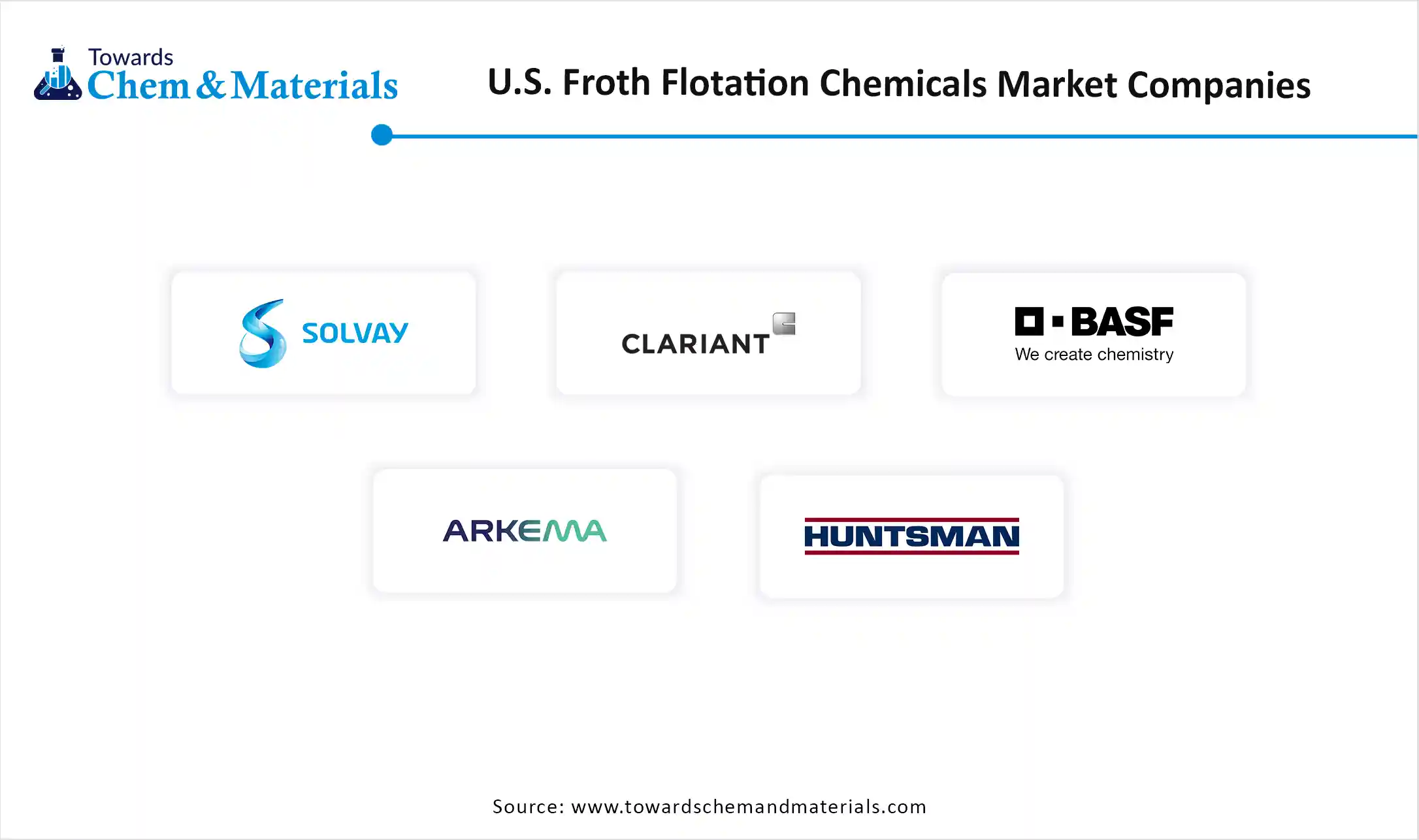 Towards
Chem & Materials

U.S. Froth Flotation Chemicals Market Companies

SOLVAY

CLARIANT

BASF
We create chemistry

ARKEMA

HUNTSMAN

Source: www.towardschemandmaterials.com